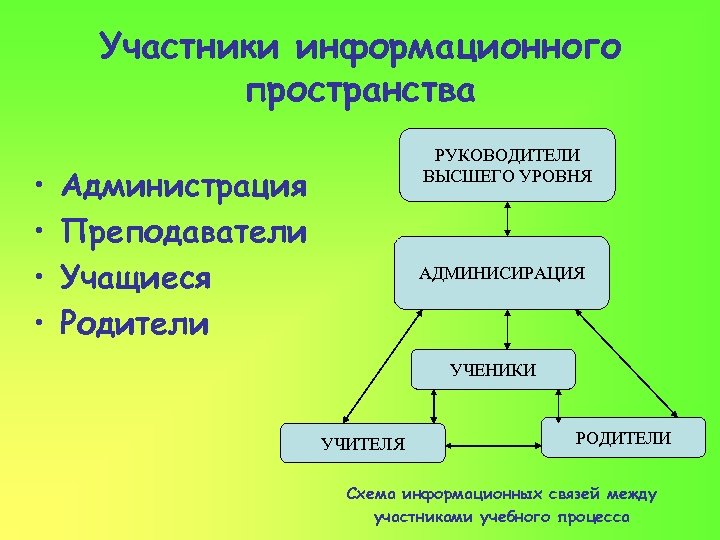 Участники информационного пространства

• Администрация
• Преподаватели
• Учащиеся
• Родители

РУКОВОДИТЕЛИ ВЫСШЕГО УРОВНЯ

АДМИНИСИРАЦИЯ

УЧЕНИКИ

УЧИТЕЛЯ

РОДИТЕЛИ

Схема информационных связей между участниками учебного процесса